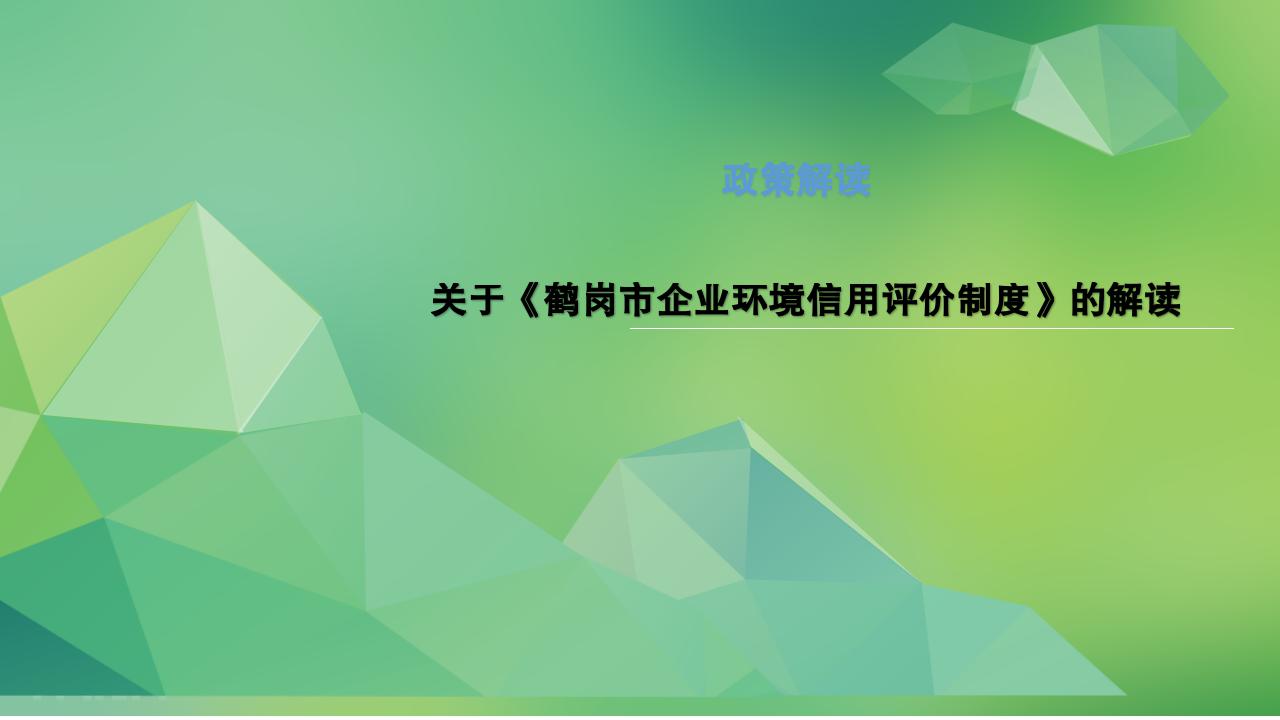 政策解读

关于《鹤岗市企业环境信用评价制度》的解读